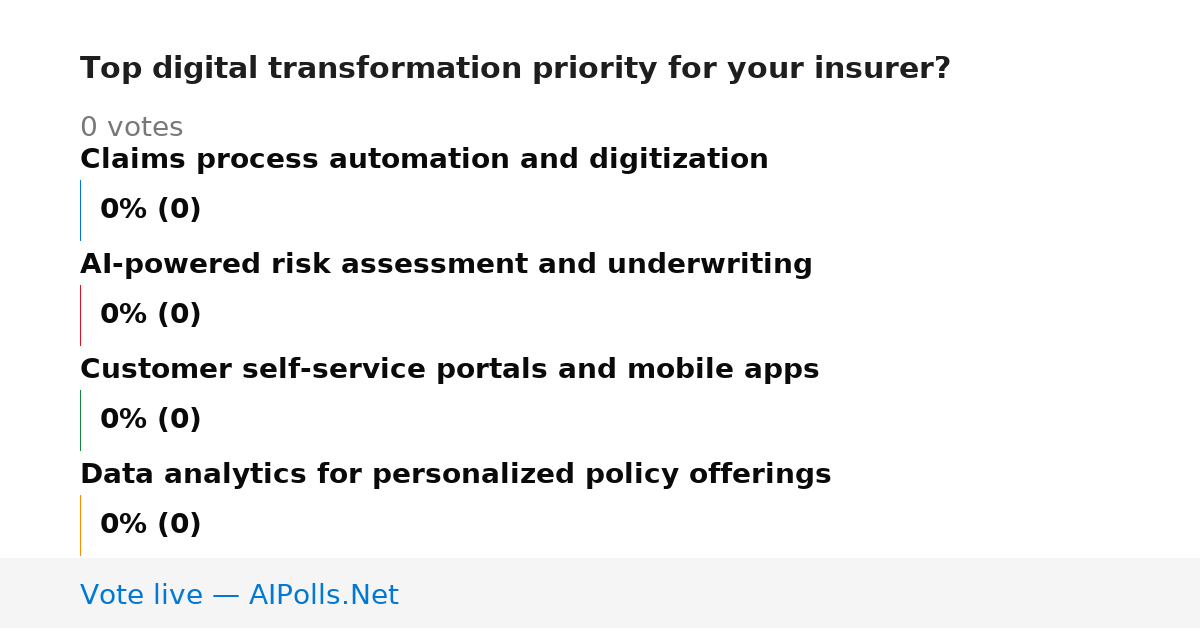 Top digital transformation priority for your insurer?

0 votes

Claims process automation and digitization

0% (0)

AI-powered risk assessment and underwriting

0% (0)

Customer self-service portals and mobile apps

0% (0)

Data analytics for personalized policy offerings

0% (0)

Vote live — AIPolls.Net